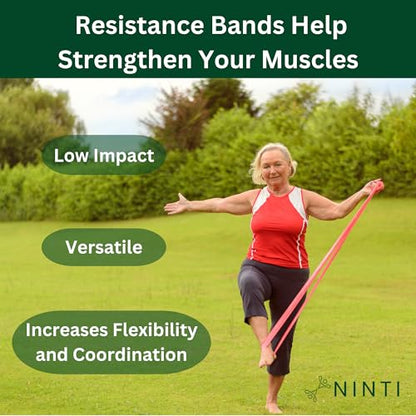 Resistance Bands Help Strengthen Your Muscles

Low Impact

Versatile

Increases Flexibility and Coordination

NINTI